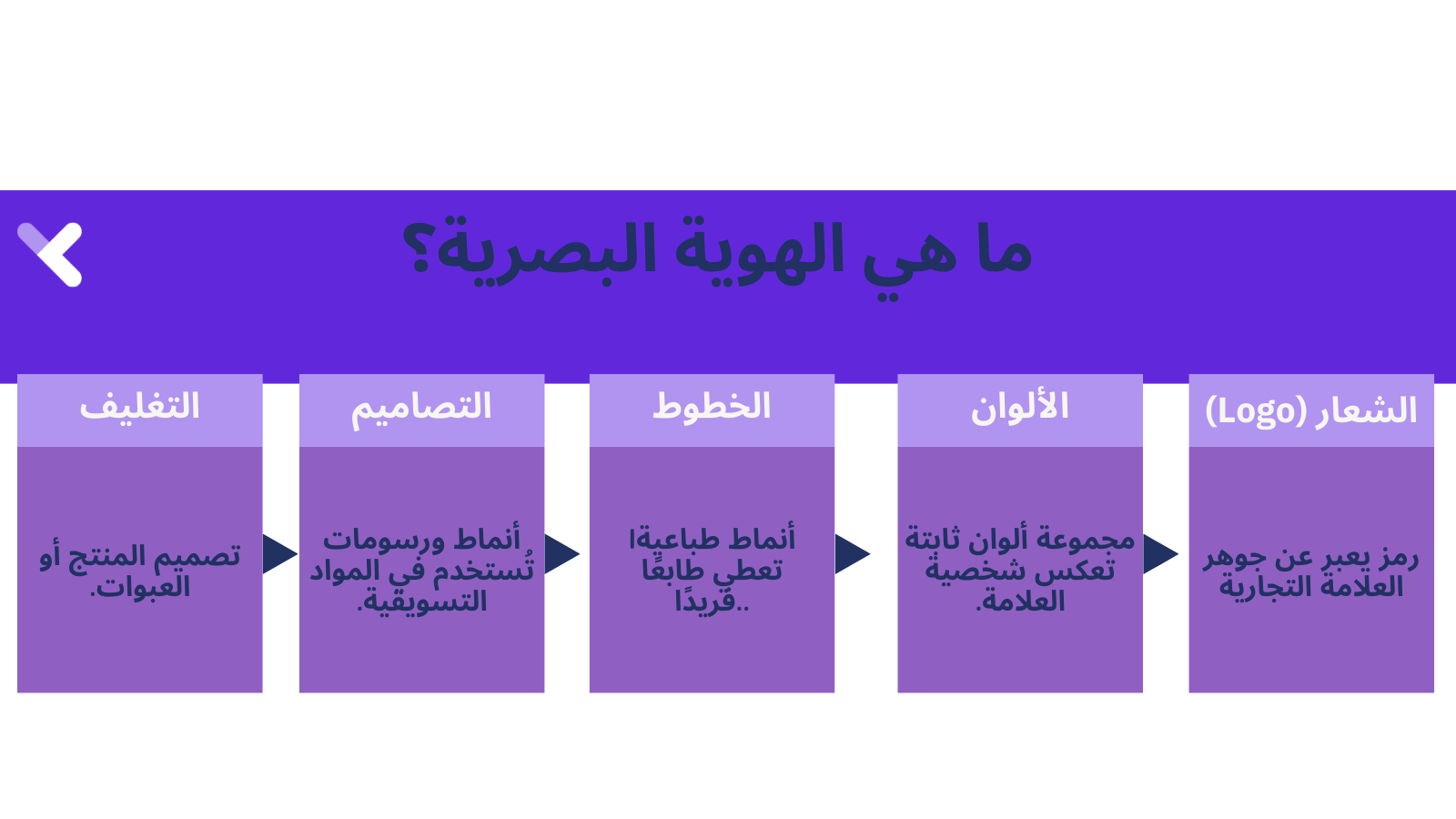 ما هي الهوية البصرية؟

الشعار (Logo)

رمز يعبر عن جوهر العلامة التجارية

الألوان

مجموعة ألوان ثابتة تعكس شخصية العلامة.

الخطوط

أنماط طباعيةا تعطي طابعًا فريدًا..

التصاميم

أنماط ورسومات تُستخدم في المواد التسويقية.

التغليف

تصميم المنتج أو العبوات.